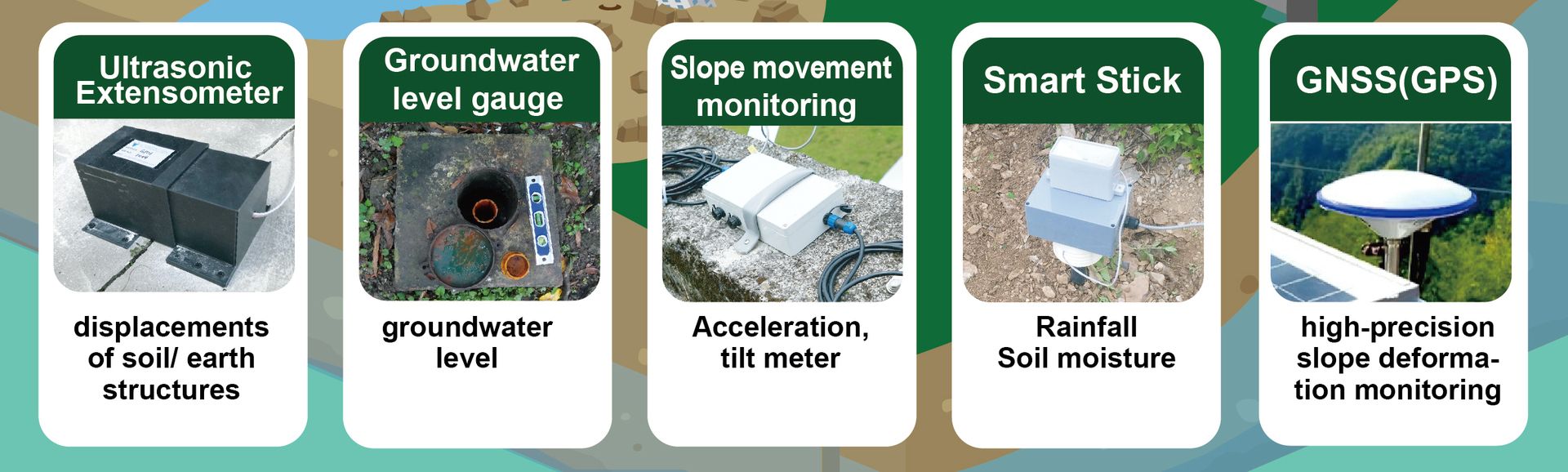 Ultrasonic Extensometer

displacements of soil/ earth structures

Groundwater level gauge

groundwater level

Slope movement monitoring

Acceleration, tilt meter

Smart Stick

Rainfall Soil moisture

GNSS(GPS)

high-precision slope deformation monitoring